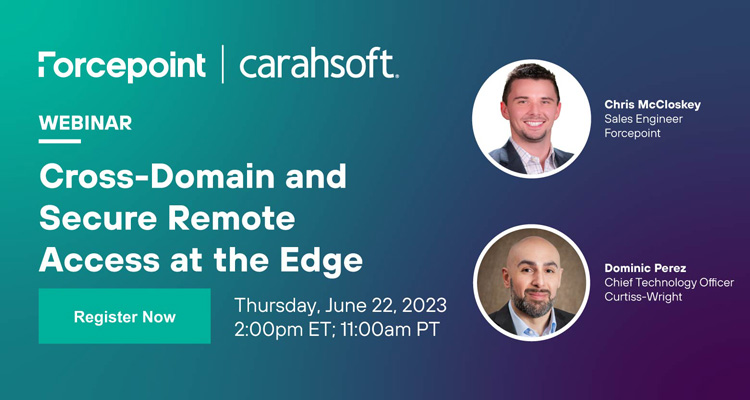 Forcepoint | carahsoft.

WEBINAR

Cross-Domain and Secure Remote Access at the Edge

Register Now

Thursday, June 22, 2023
2:00pm ET; 11:00am PT

Chris McCloskey
Sales Engineer
Forcepoint

Dominic Perez
Chief Technology Officer
Curtiss-Wright